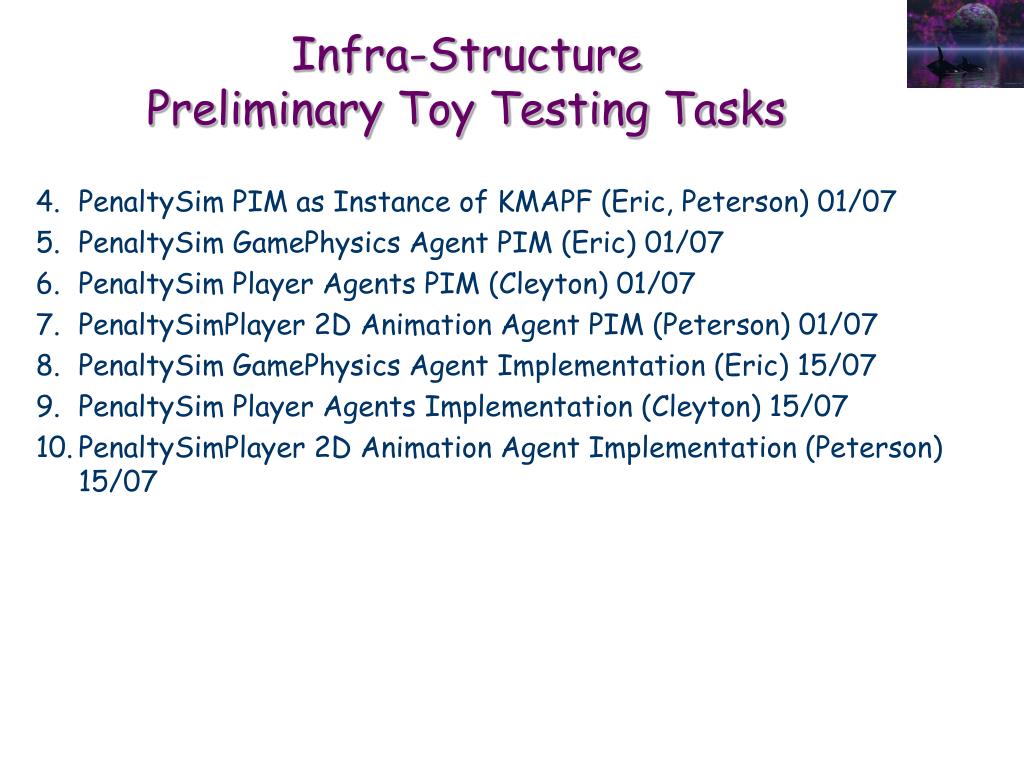 Infra-Structure
Preliminary Toy Testing Tasks

4. PenaltySim PIM as Instance of KMAPF (Eric, Peterson) 01/07
5. PenaltySim GamePhysics Agent PIM (Eric) 01/07
6. PenaltySim Player Agents PIM (Cleyton) 01/07
7. PenaltySimPlayer 2D Animation Agent PIM (Peterson) 01/07
8. PenaltySim GamePhysics Agent Implementation (Eric) 15/07
9. PenaltySim Player Agents Implementation (Cleyton) 15/07
10. PenaltySimPlayer 2D Animation Agent Implementation (Peterson) 15/07